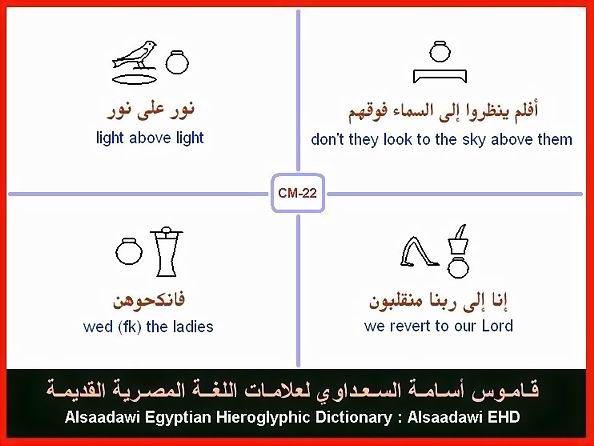 نور على نور
light above light

أفلم ينظروا إلى السماء فوقهم
don't they look to the sky above them

CM-22

فانكحوهن
wed (fk) the ladies

إنا إلى ربنا منقلبون
we revert to our Lord

قاموس أسامة السعداوي لعلامات اللغة المصرية القديمة
Alsaadawi Egyptian Hieroglyphic Dictionary : Alsaadawi EHD